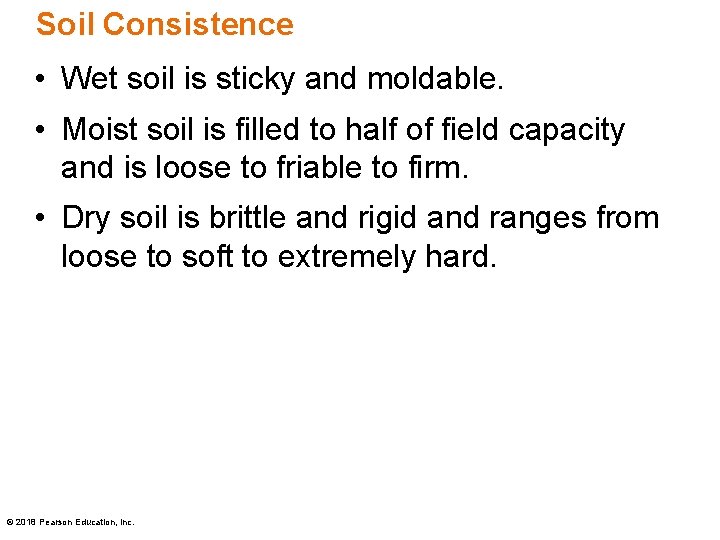 Soil Consistence

• Wet soil is sticky and moldable.

• Moist soil is filled to half of field capacity and is loose to friable to firm.

• Dry soil is brittle and rigid and ranges from loose to soft to extremely hard.

© 2018 Pearson Education, Inc.